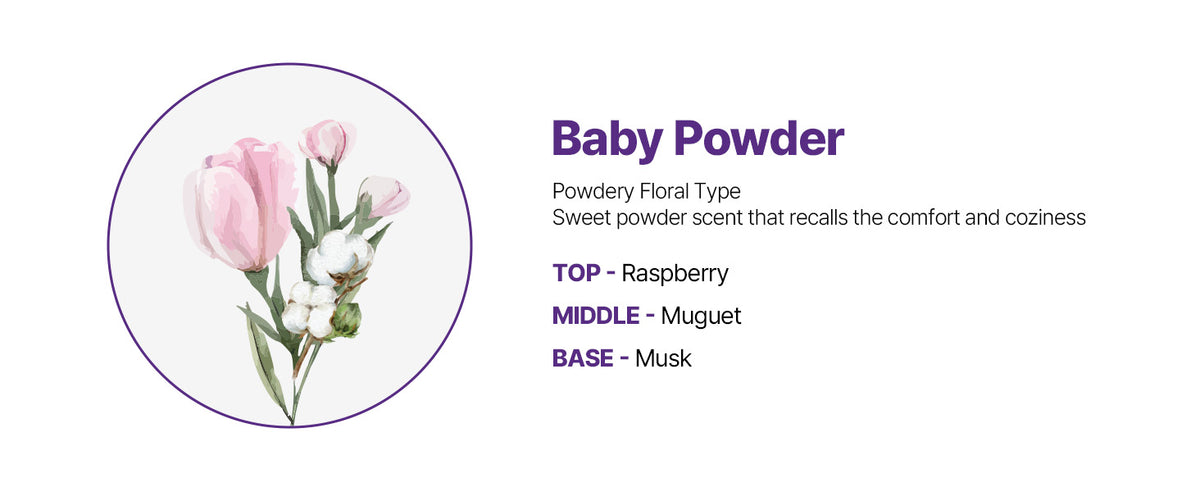 Baby Powder

Powdery Floral Type
Sweet powder scent that recalls the comfort and coziness

TOP - Raspberry

MIDDLE - Muguet

BASE - Musk